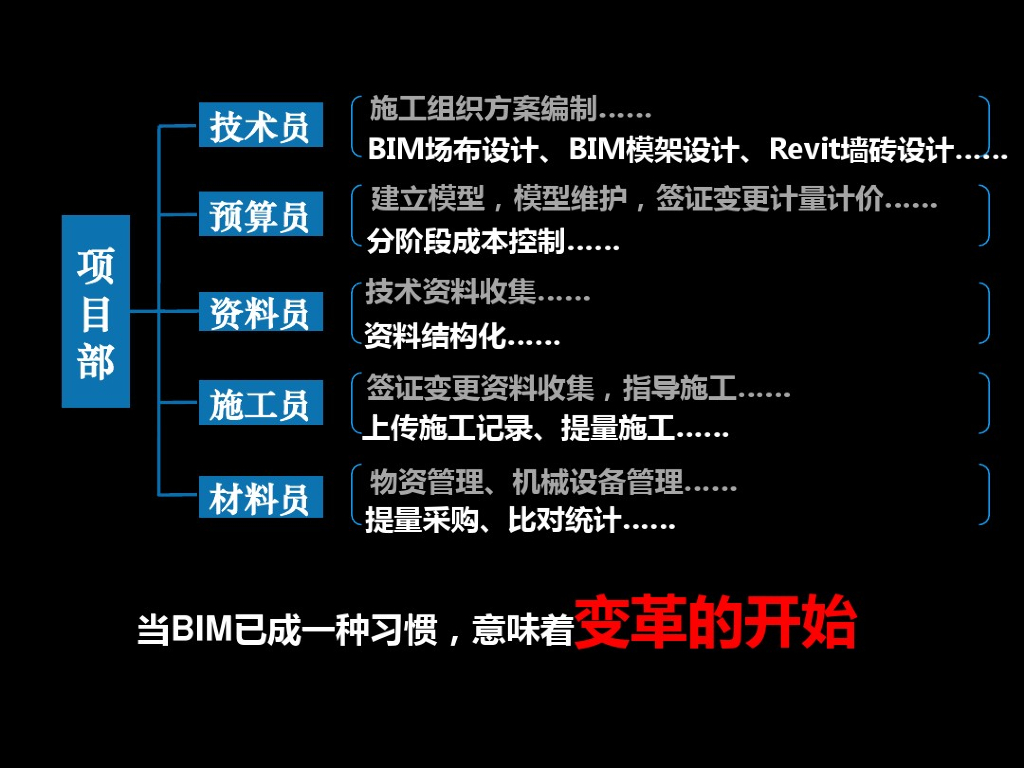 项目部

技术员
施工组织方案编制……
BIM场布设计、BIM模架设计、Revit墙砖设计……

预算员
建立模型，模型维护，签证变更计量计价……
分阶段成本控制……

资料员
技术资料收集……
资料结构化……

施工员
签证变更资料收集，指导施工……
上传施工记录、提量施工……

材料员
物资管理、机械设备管理……
提量采购、比对统计……

当BIM已成一种习惯，意味着变革的开始